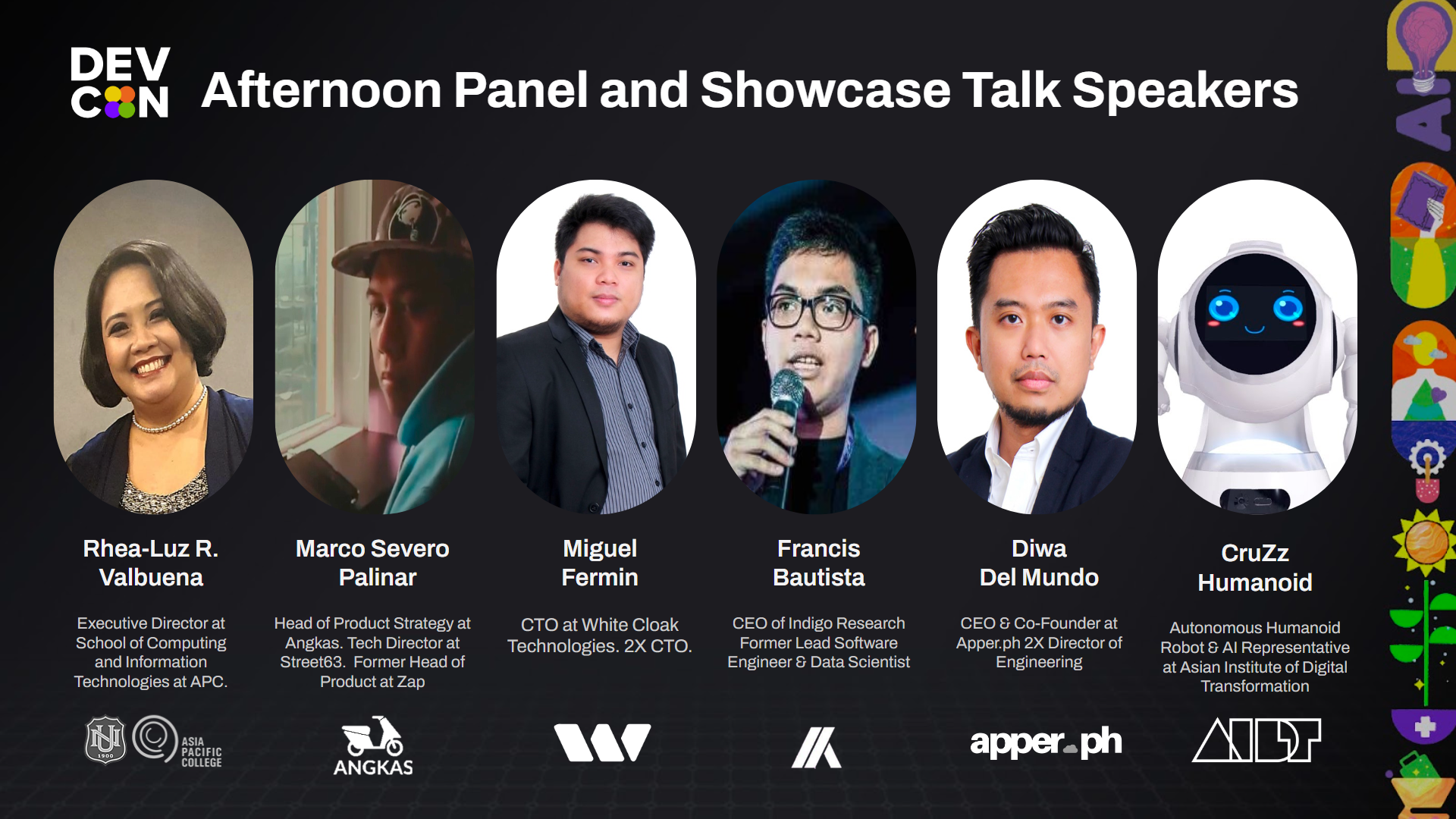 DEV
CON

Afternoon Panel and Showcase Talk Speakers

Rhea-Luz R. Valbuena

Executive Director at School of Computing and Information Technologies at APC.

NU 1900 ASIA PACIFIC COLLEGE

Marco Severo Palinar

Head of Product Strategy at Angkas. Tech Director at Street63. Former Head of Product at Zap

ANGKAS

Miguel Fermin

CTO at White Cloak Technologies. 2X CTO.

Francis Bautista

CEO of Indigo Research Former Lead Software Engineer & Data Scientist

Diwa Del Mundo

CEO & Co-Founder at Apper.ph 2X Director of Engineering

apper.ph

CruZz Humanoid

Autonomous Humanoid Robot & AI Representative at Asian Institute of Digital Transformation

AIDT

AI